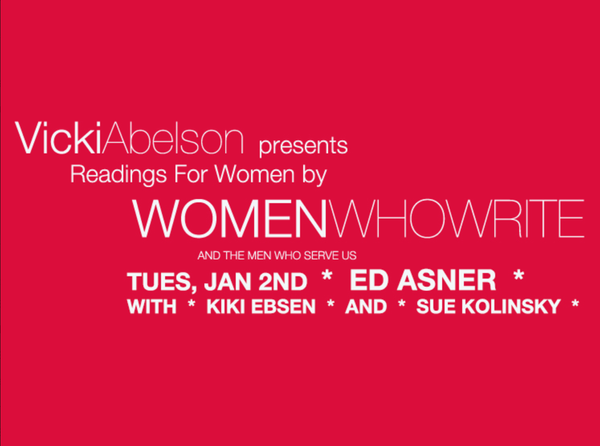 VickiAbelson presents
Readings For Women by
WOMENWHOWRITE
AND THE MEN WHO SERVE US
TUES, JAN 2ND * ED ASNER *
WITH * KIKI EBSEN * AND * SUE KOLINSKY *